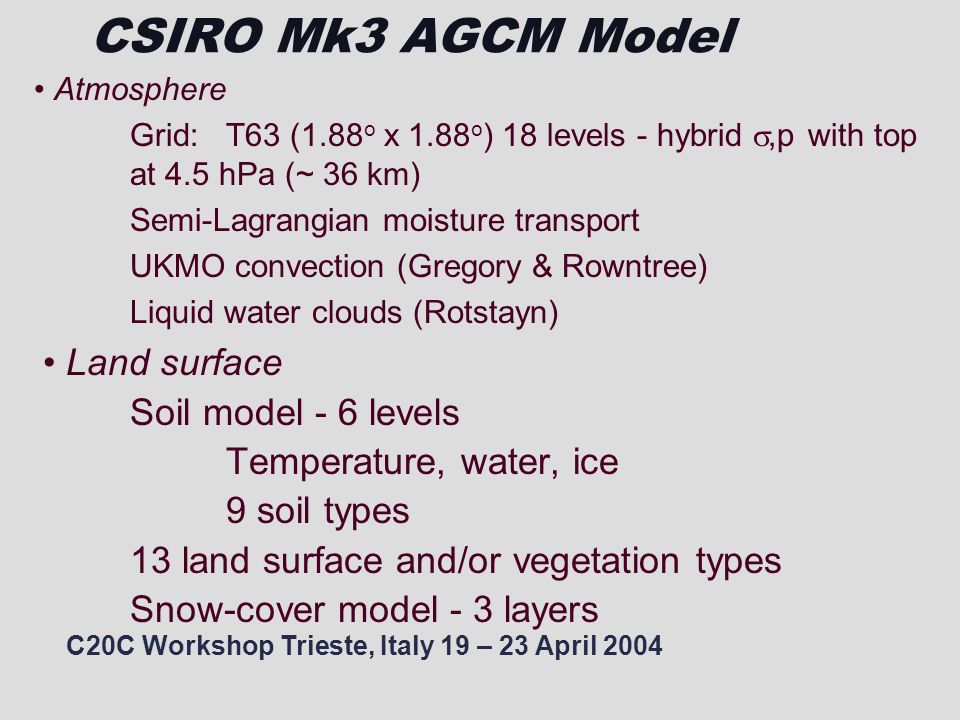 CSIRO Mk3 AGCM Model

• Atmosphere

Grid: T63 ($1.88^o$ x $1.88^o$) 18 levels - hybrid $\sigma$,p with top at 4.5 hPa (~ 36 km)

Semi-Lagrangian moisture transport

UKMO convection (Gregory & Rowntree)

Liquid water clouds (Rotstayn)

• Land surface

Soil model - 6 levels

Temperature, water, ice

9 soil types

13 land surface and/or vegetation types

Snow-cover model - 3 layers

C20C Workshop Trieste, Italy 19 – 23 April 2004